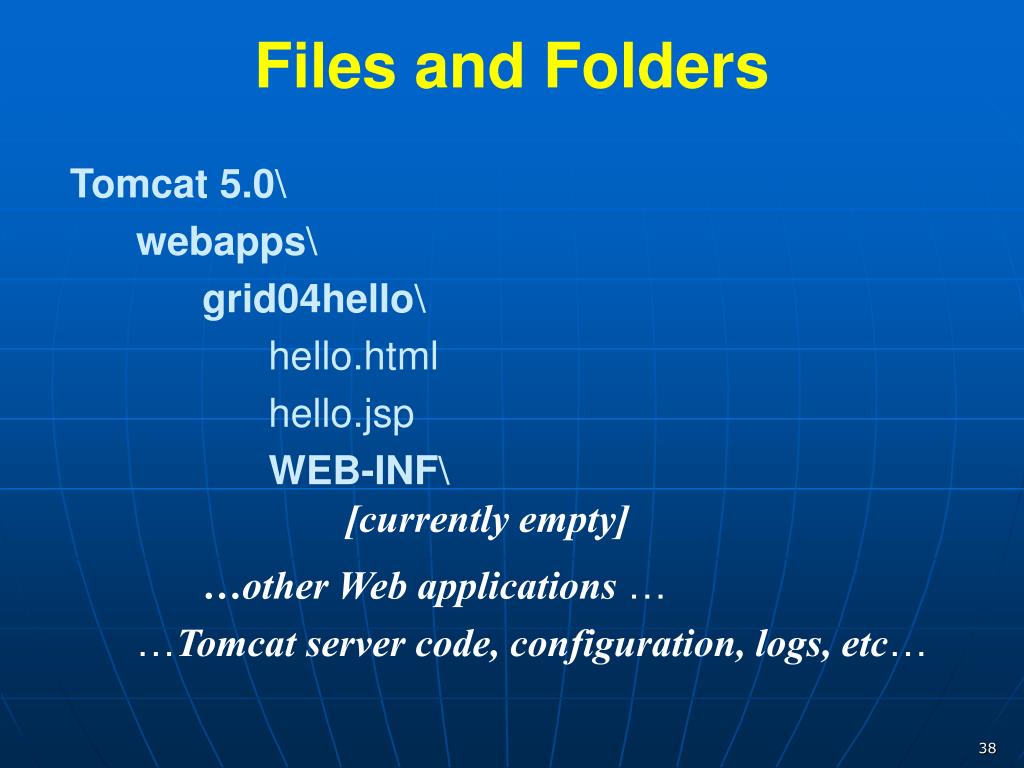 Files and Folders

Tomcat 5.0\
webapps\
grid04hello\
hello.html
hello.jsp
WEB-INF\
[currently empty]
…other Web applications …
…Tomcat server code, configuration, logs, etc…

38